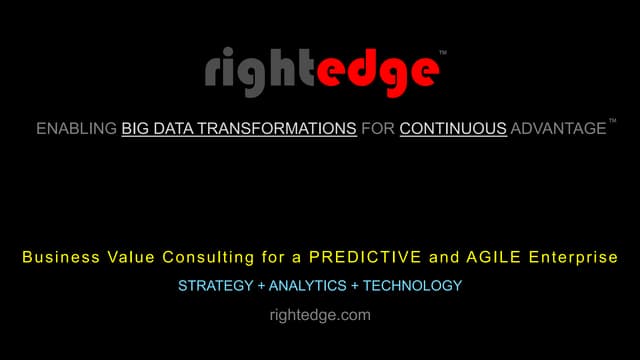 rightedge™

ENABLING BIG DATA TRANSFORMATIONS FOR CONTINUOUS ADVANTAGE™

Business Value Consulting for a PREDICTIVE and AGILE Enterprise

STRATEGY + ANALYTICS + TECHNOLOGY

rightedge.com